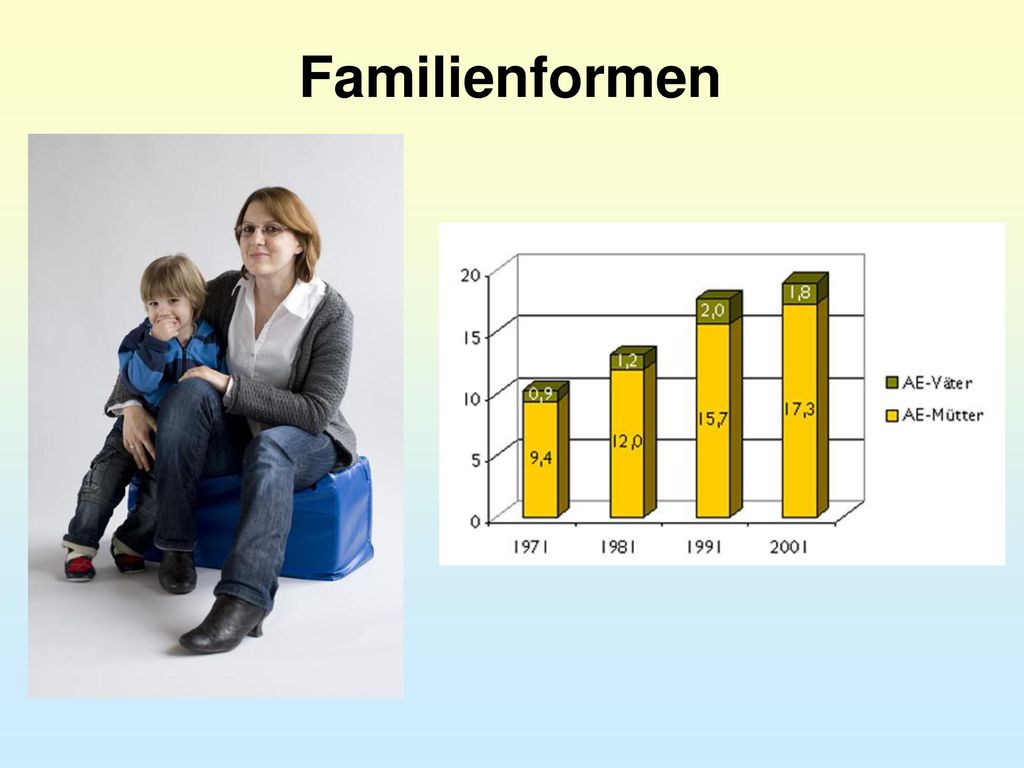 Familienformen

20
15
10
5
0

0,9
9,4
1,2
12,0
2,0
15,7
1,8
17,3

1971
1981
1991
2001

AE-Väter
AE-Mütter